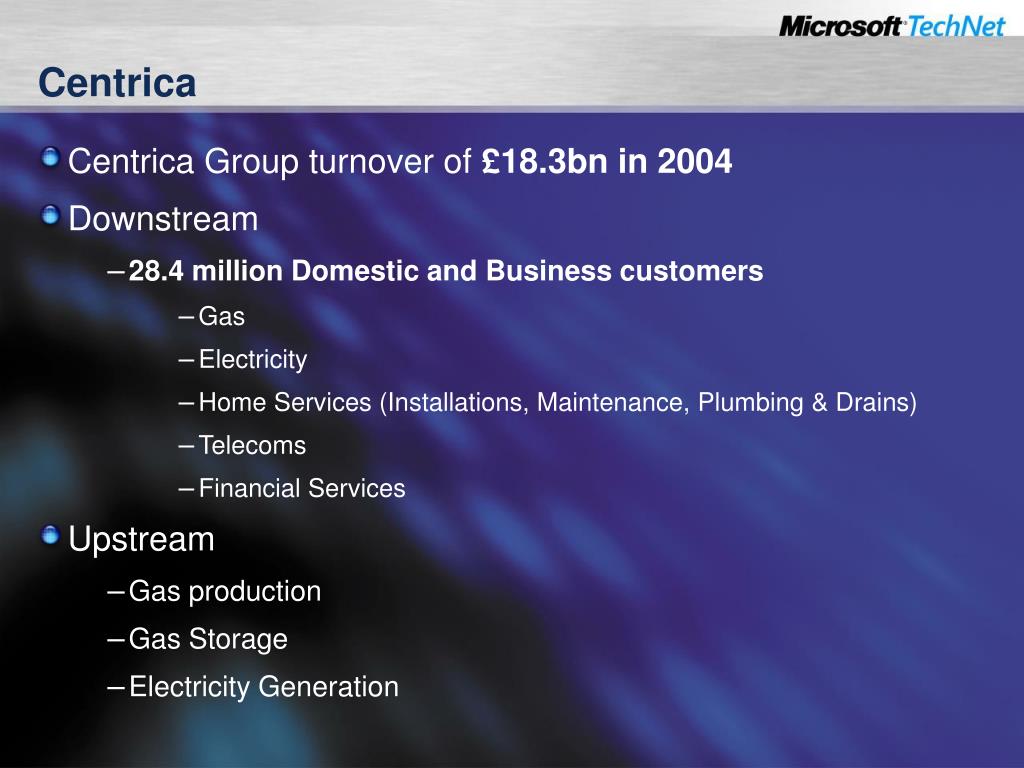 Microsoft TechNet

Centrica

Centrica Group turnover of £18.3bn in 2004

Downstream

– 28.4 million Domestic and Business customers

– Gas

– Electricity

– Home Services (Installations, Maintenance, Plumbing & Drains)

– Telecoms

– Financial Services

Upstream

– Gas production

– Gas Storage

– Electricity Generation